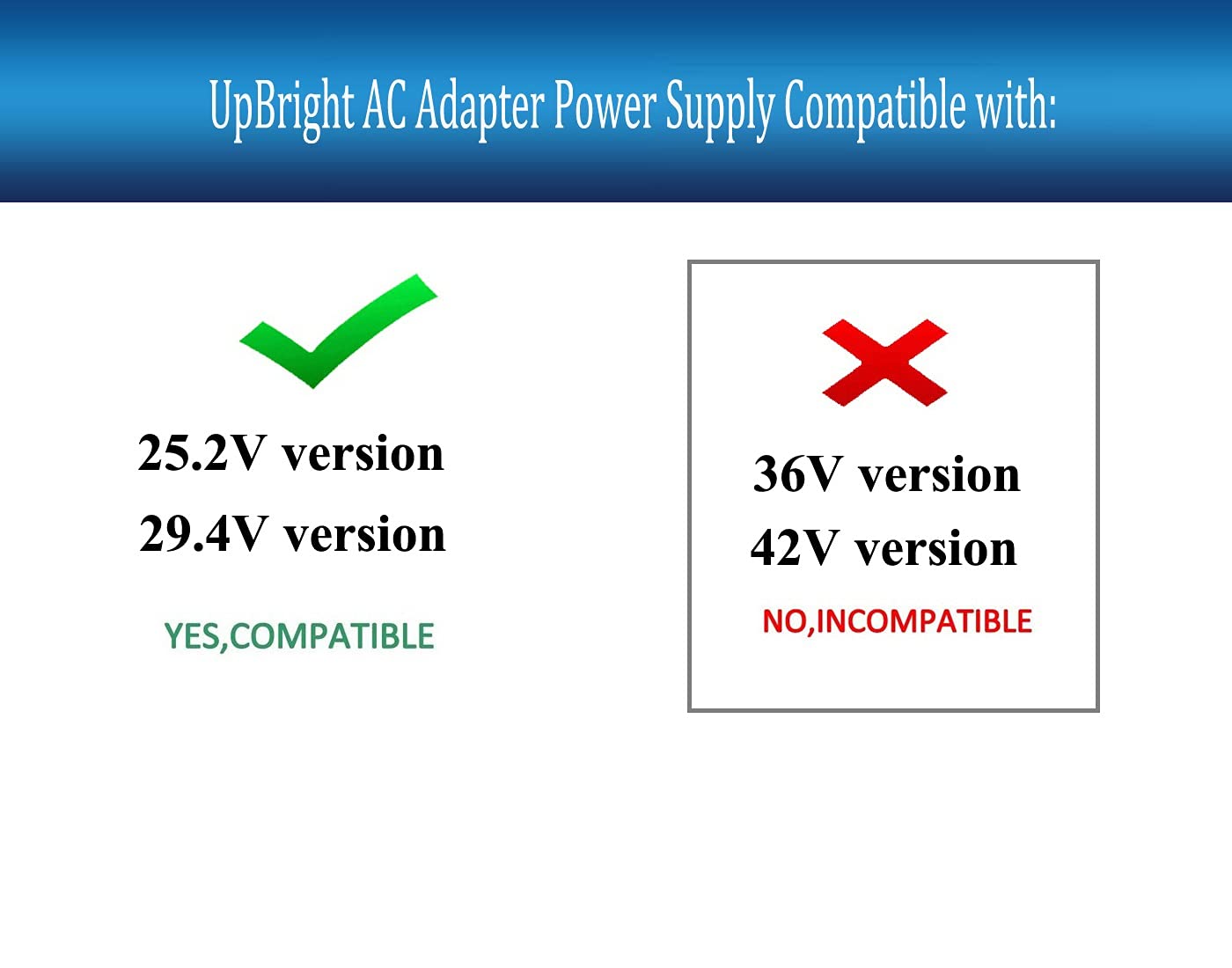 UpBright AC Adapter Power Supply Compatible with:

25.2V version
29.4V version

YES,COMPATIBLE

36V version
42V version

NO,INCOMPATIBLE